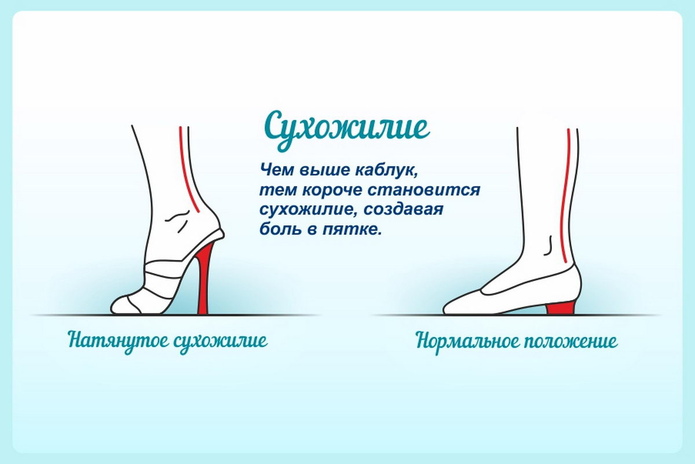 Сухожилие

Чем выше каблук, тем короче становится сухожилие, создавая боль в пятке.

Натянутое сухожилие

Нормальное положение